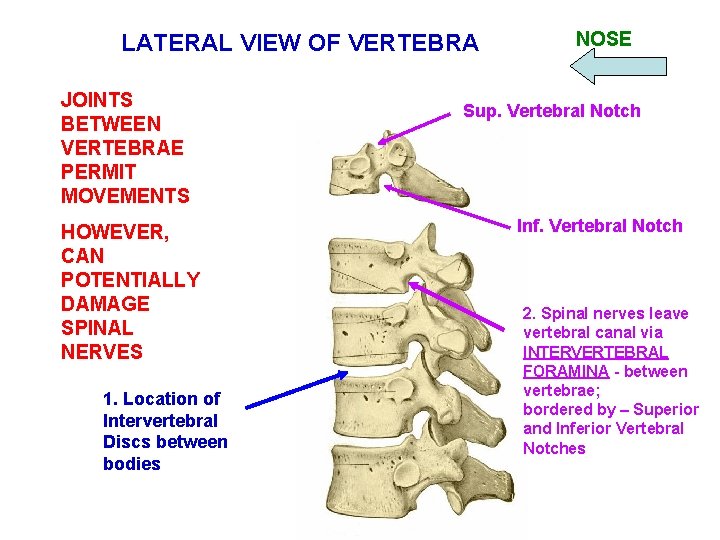 LATERAL VIEW OF VERTEBRA

NOSE

JOINTS BETWEEN VERTEBRAE PERMIT MOVEMENTS

HOWEVER, CAN POTENTIALLY DAMAGE SPINAL NERVES

Sup. Vertebral Notch

Inf. Vertebral Notch

2. Spinal nerves leave vertebral canal via INTERVERTEBRAL FORAMINA - between vertebrae;
bordered by – Superior and Inferior Vertebral Notches

1. Location of Intervertebral Discs between bodies